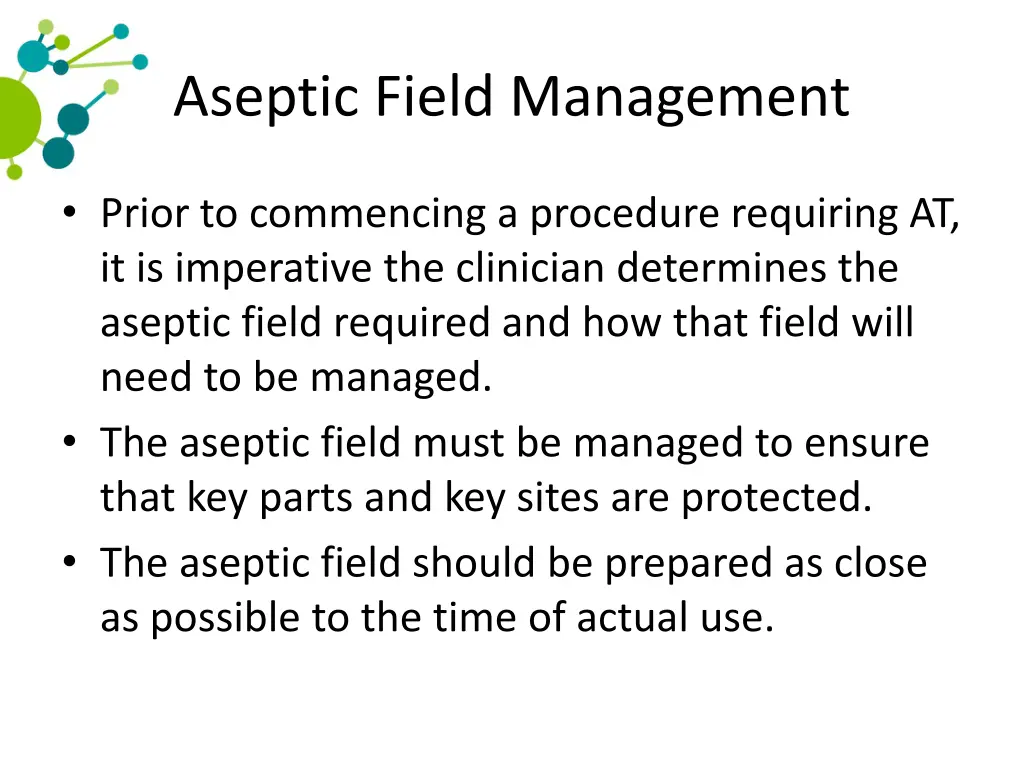 Aseptic Field Management

• Prior to commencing a procedure requiring AT, it is imperative the clinician determines the aseptic field required and how that field will need to be managed.
• The aseptic field must be managed to ensure that key parts and key sites are protected.
• The aseptic field should be prepared as close as possible to the time of actual use.